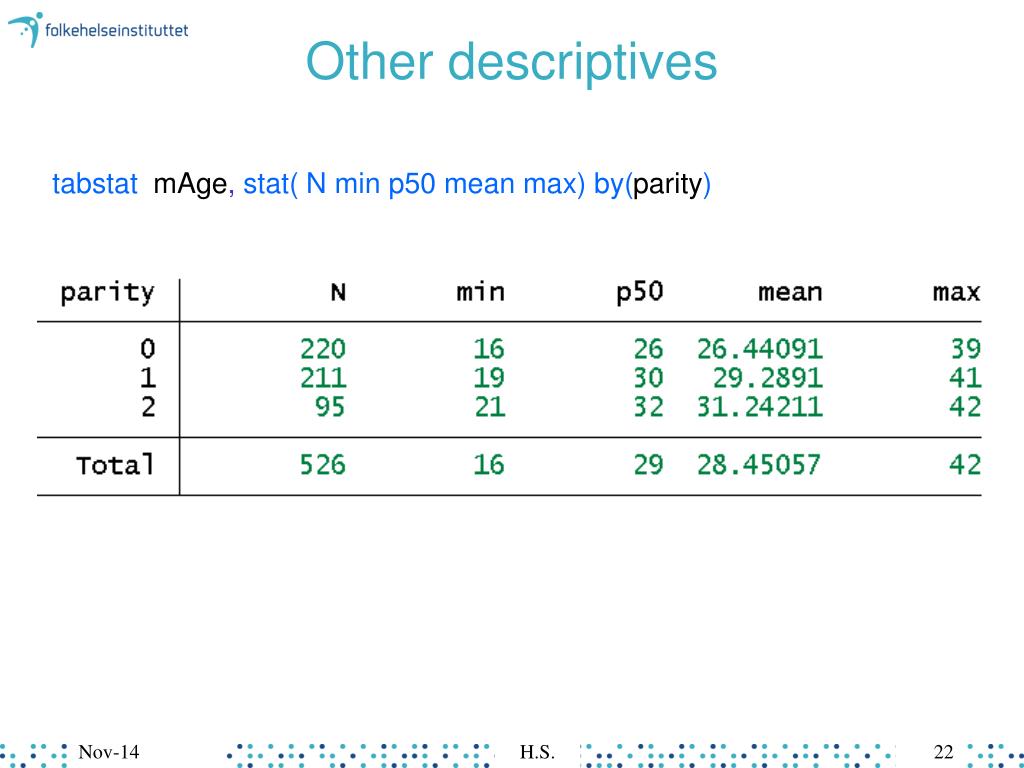 folkehelseinstituttet

Other descriptives

tabstat mAge, stat( N min p50 mean max) by(parity)

| parity | N | min | p50 | mean | max |
|---|---|---|---|---|---|
| 0 | 220 | 16 | 26 | 26.44091 | 39 |
| 1 | 211 | 19 | 30 | 29.2891 | 41 |
| 2 | 95 | 21 | 32 | 31.24211 | 42 |
| Total | 526 | 16 | 29 | 28.45057 | 42 |

Nov-14 H.S. 22